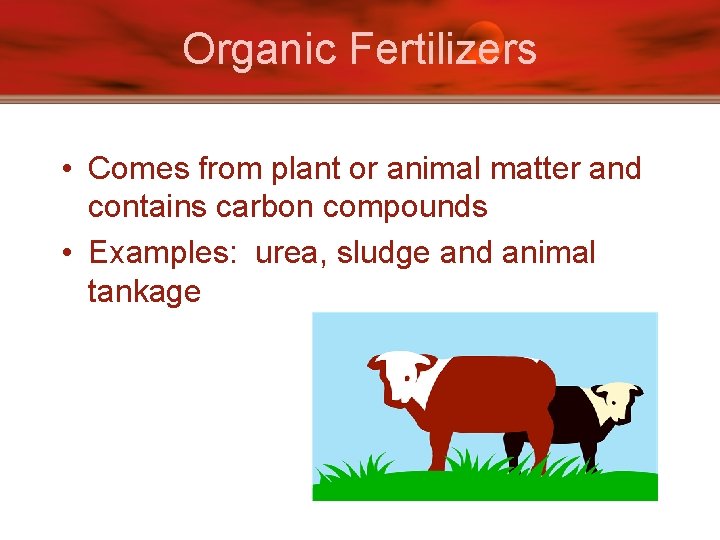 Organic Fertilizers

• Comes from plant or animal matter and contains carbon compounds
• Examples:  urea, sludge and animal tankage